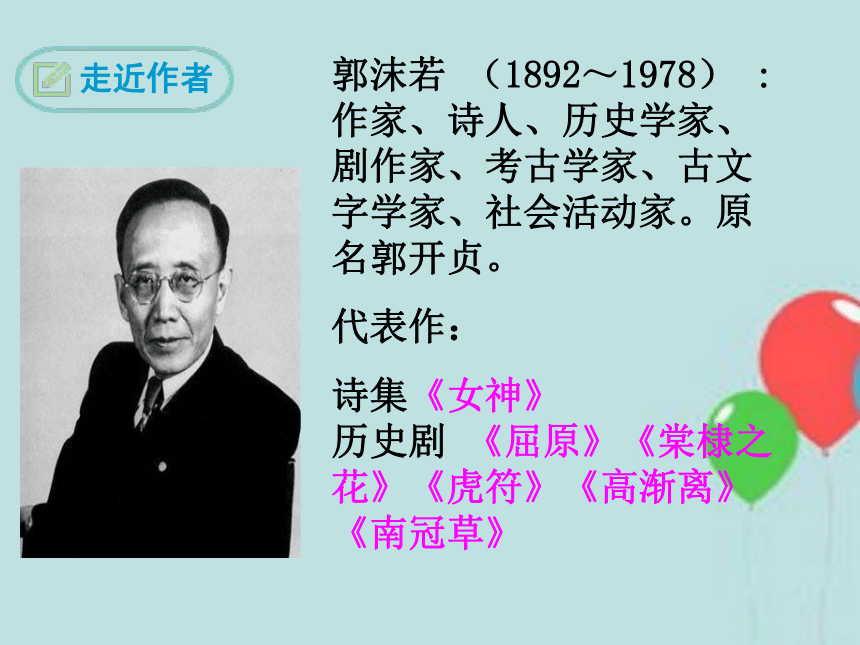 走近作者

郭沫若 （1892～1978）：作家、诗人、历史学家、剧作家、考古学家、古文字学家、社会活动家。原名郭开贞。

代表作：

诗集《女神》
历史剧 《屈原》《棠棣之花》《虎符》《高渐离》《南冠草》